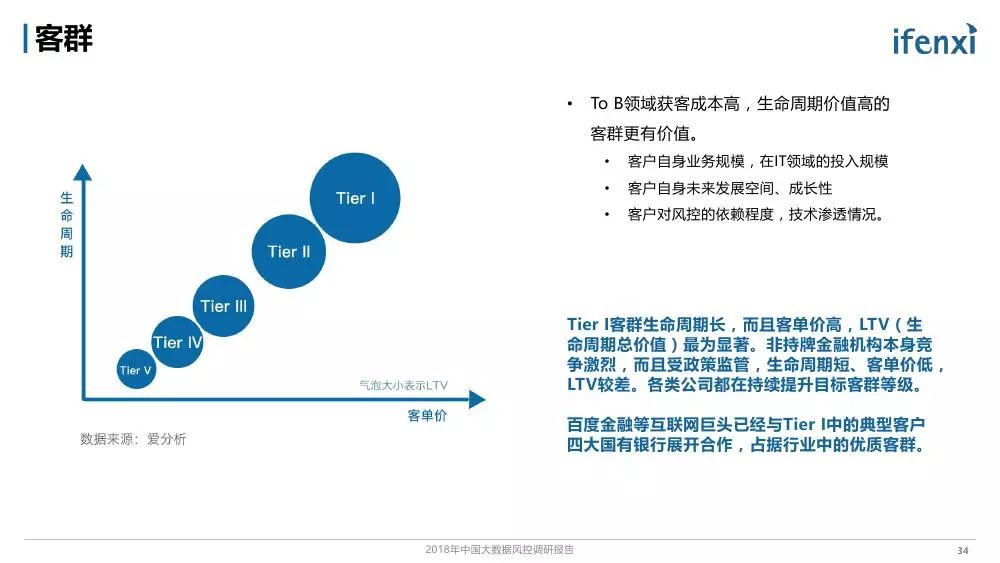 客群

ifenxi

生命周期

Tier I

Tier II

Tier III

Tier IV

Tier V

气泡大小表示LTV

客单价

数据来源：爱分析

• To B领域获客成本高，生命周期价值高的客群更有价值。

• 客户自身业务规模，在IT领域的投入规模

• 客户自身未来发展空间、成长性

• 客户对风控的依赖程度，技术渗透情况。

Tier I客群生命周期长，而且客单价高，LTV（生命周期总价值）最为显著。非持牌金融机构本身竞争激烈，而且受政策监管，生命周期短、客单价低，LTV较差。各类公司都在持续提升目标客群等级。

百度金融等互联网巨头已经与Tier I中的典型客户四大国有银行展开合作，占据行业中的优质客群。

2018年中国大数据风控调研报告

34